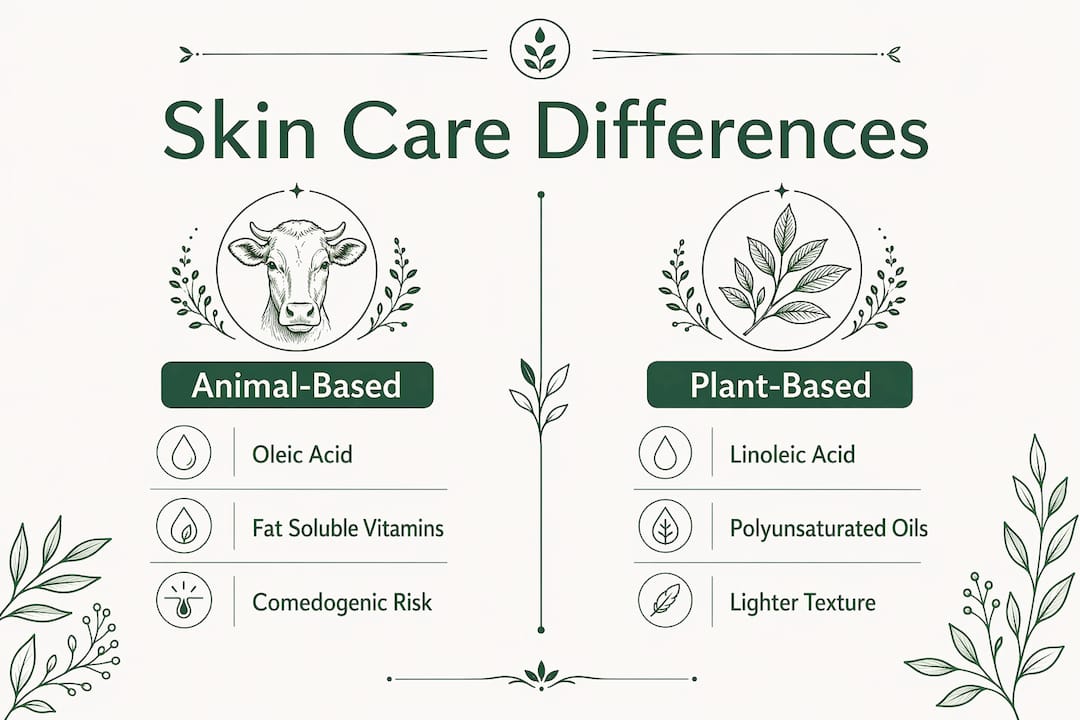 Skin Care Differences

Animal-Based

Oleic Acid

Fat Soluble Vitamins

Comedogenic Risk

Plant-Based

Linoleic Acid

Polyunsaturated Oils

Lighter Texture